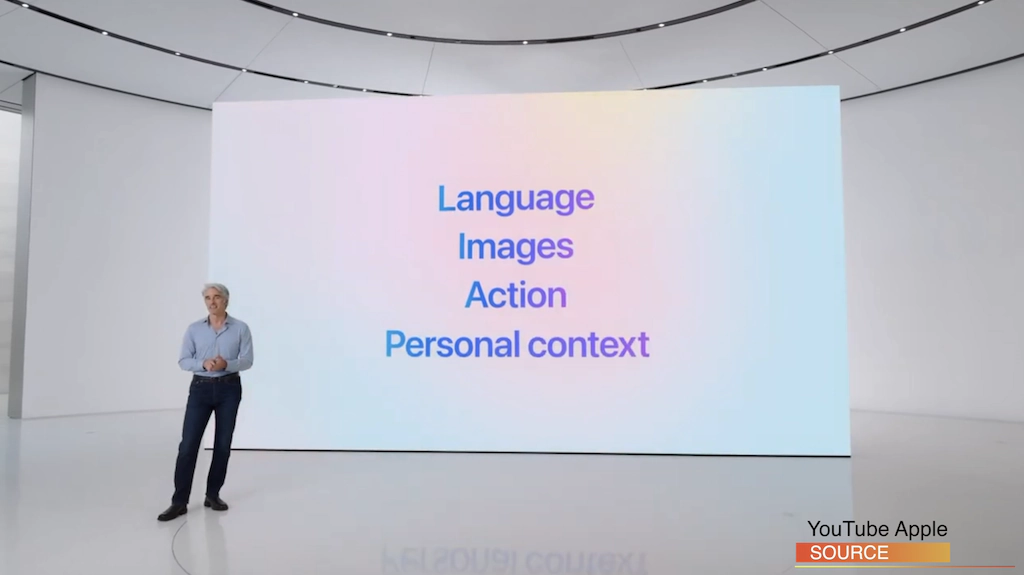 Language
Images
Action
Personal context

YouTube Apple
SOURCE